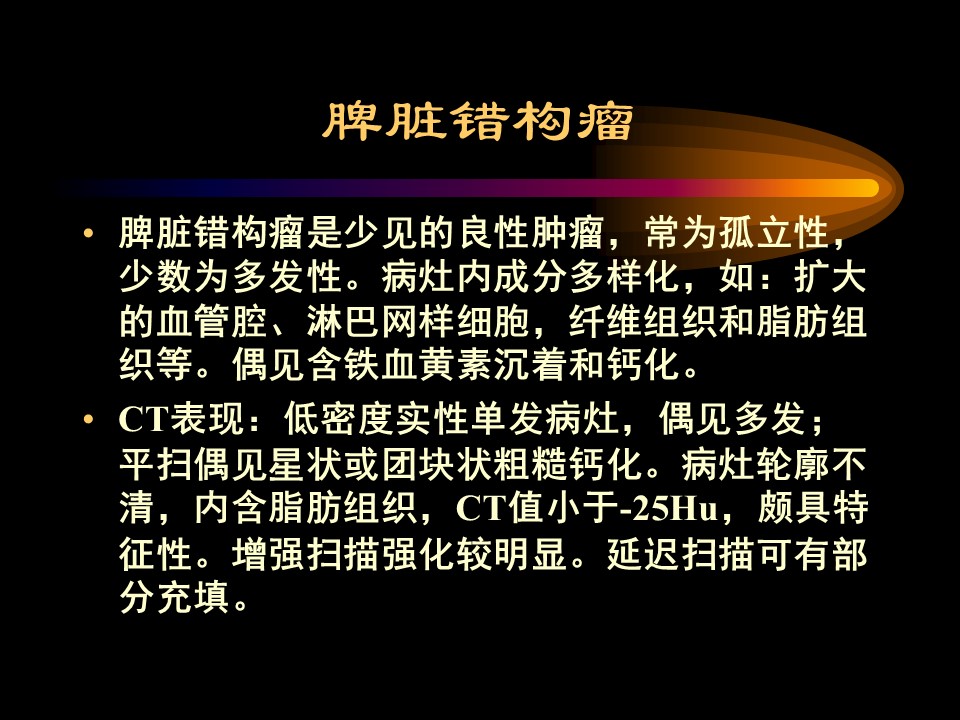 脾脏错构瘤

• 脾脏错构瘤是少见的良性肿瘤，常为孤立性，少数为多发性。病灶内成分多样化，如：扩大的血管腔、淋巴网样细胞，纤维组织和脂肪组织等。偶见含铁血黄素沉着和钙化。

• CT表现：低密度实性单发病灶，偶见多发；平扫偶见星状或团块状粗糙钙化。病灶轮廓不清，内含脂肪组织，CT值小于-25Hu，颇具特征性。增强扫描强化较明显。延迟扫描可有部分充填。